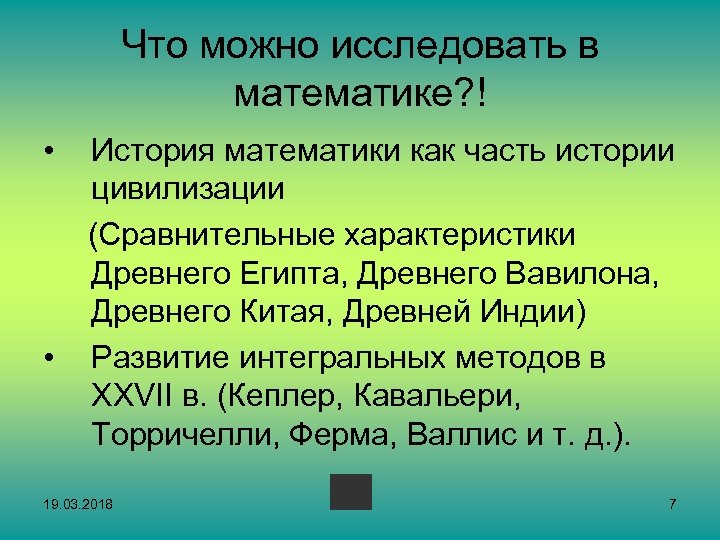 Что можно исследовать в математике?!

• История математики как часть истории цивилизации

(Сравнительные характеристики Древнего Египта, Древнего Вавилона, Древнего Китая, Древней Индии)

• Развитие интегральных методов в XXVII в. (Кеплер, Кавальери, Торричелли, Ферма, Валлис и т. д.).

19.03.2018

7